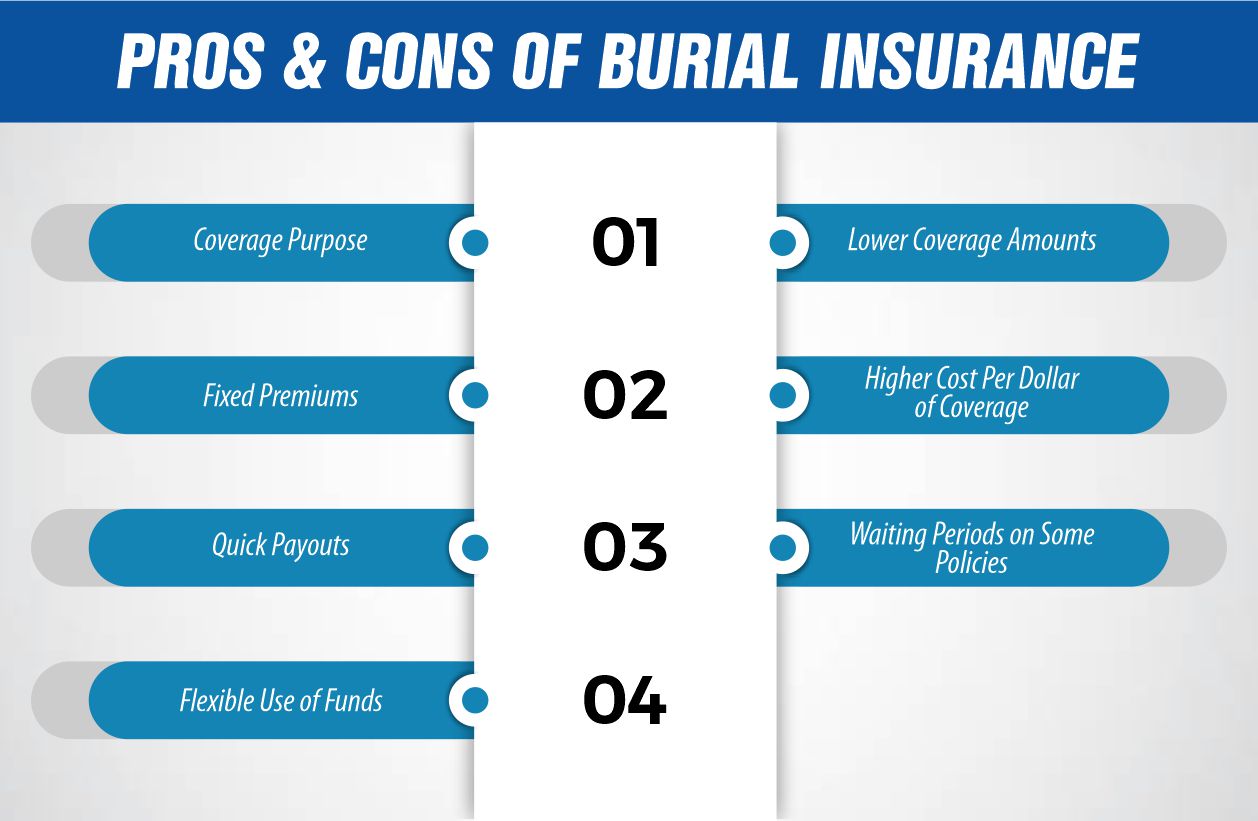 PROS & CONS OF BURIAL INSURANCE

Coverage Purpose

01

Lower Coverage Amounts

Fixed Premiums

02

Higher Cost Per Dollar of Coverage

Quick Payouts

03

Waiting Periods on Some Policies

Flexible Use of Funds

04